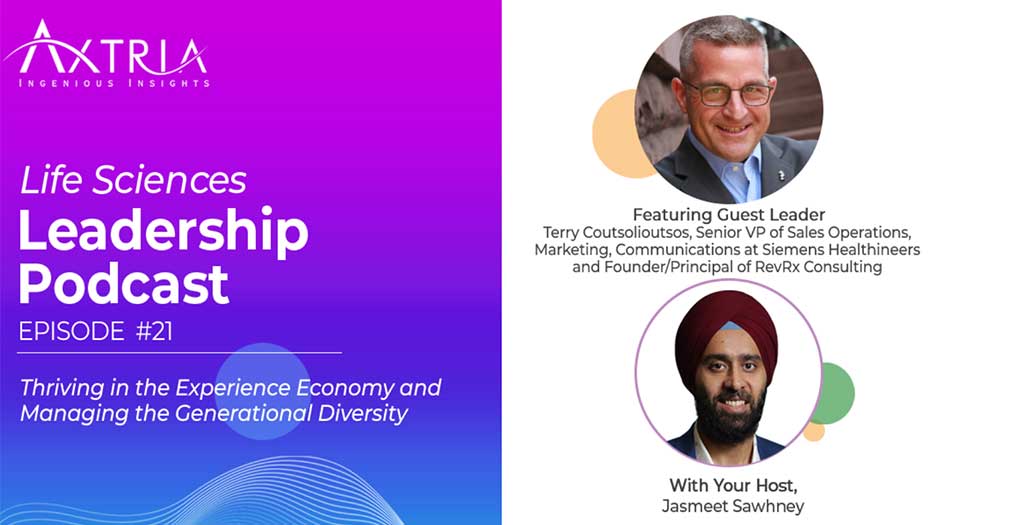 AXTRIA
INGENIOUS INSIGHTS

Life Sciences
Leadership
Podcast
EPISODE #21

Thriving in the Experience Economy and Managing the Generational Diversity

Featuring Guest Leader
Terry Coutsolioutsos, Senior VP of Sales Operations, Marketing, Communications at Siemens Healthineers and Founder/Principal of RevRx Consulting

With Your Host,
Jasmeet Sawhney